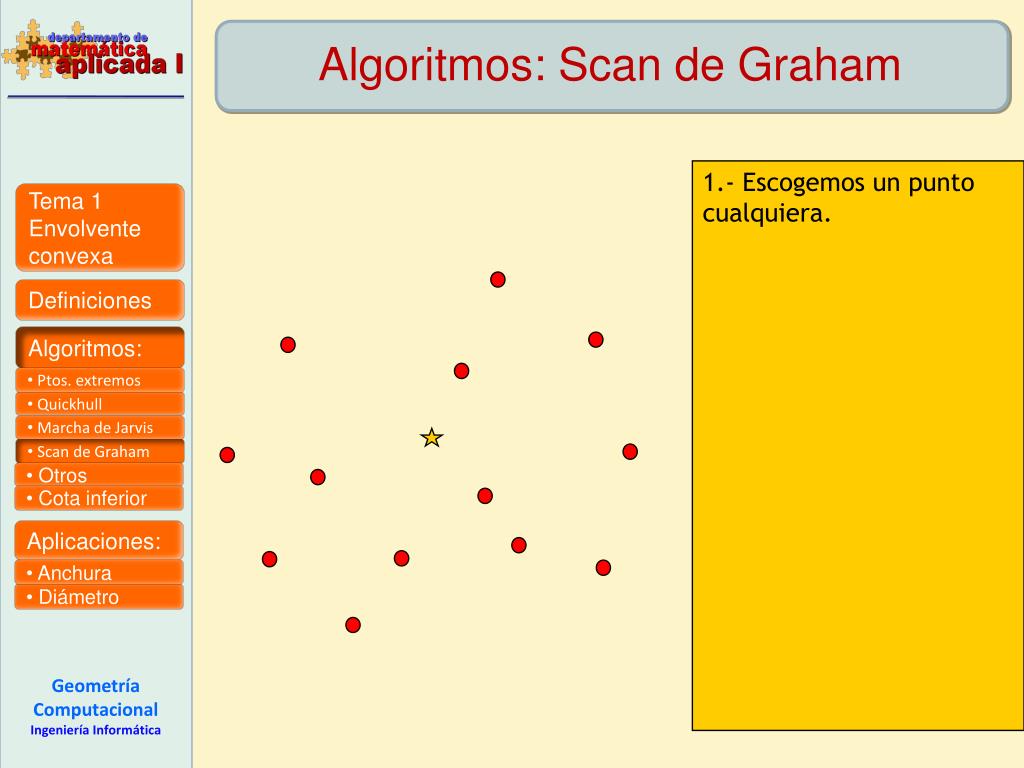 departamento de
matemática
aplicada I

Algoritmos: Scan de Graham

Tema 1
Envolvente convexa

Definiciones

Algoritmos:

• Ptos. extremos
• Quickhull
• Marcha de Jarvis
• Scan de Graham
• Otros
• Cota inferior

Aplicaciones:

• Anchura
• Diámetro

Geometría Computacional
Ingeniería Informática

1.- Escogemos un punto cualquiera.